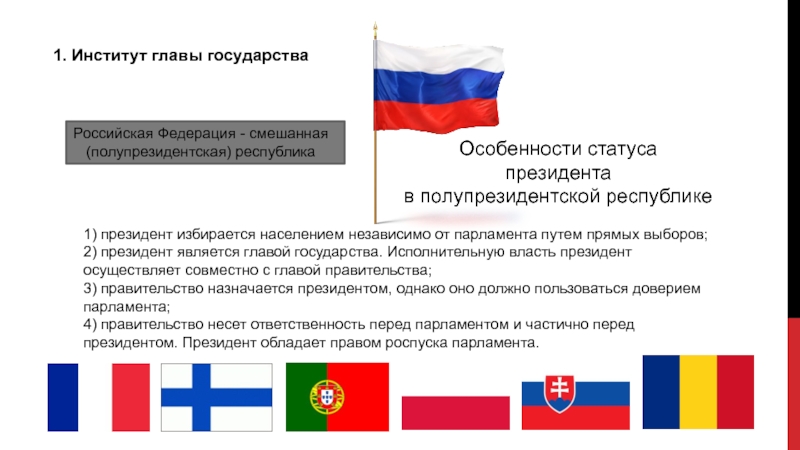 1. Институт главы государства

Российская Федерация - смешанная (полупрезидентская) республика

Особенности статуса президента в полупрезидентской республике

1) президент избирается населением независимо от парламента путем прямых выборов;
2) президент является главой государства. Исполнительную власть президент осуществляет совместно с главой правительства;
3) правительство назначается президентом, однако оно должно пользоваться доверием парламента;
4) правительство несет ответственность перед парламентом и частично перед президентом. Президент обладает правом роспуска парламента.